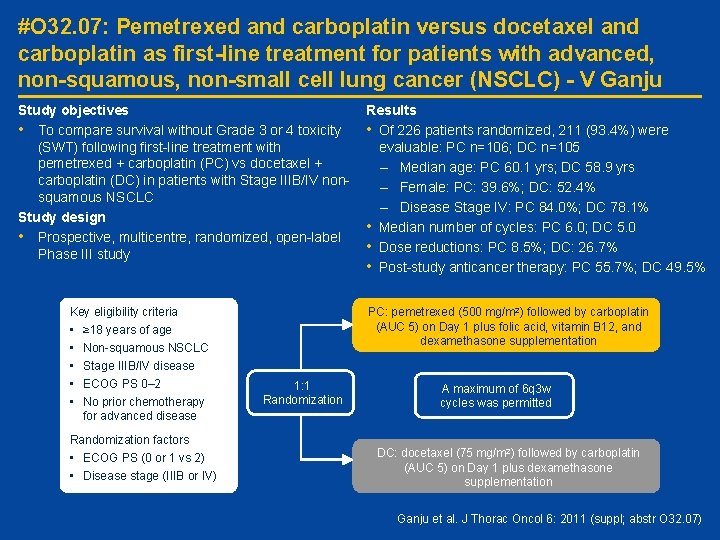 #O32.07: Pemetrexed and carboplatin versus docetaxel and carboplatin as first-line treatment for patients with advanced, non-squamous, non-small cell lung cancer (NSCLC) - V Ganju

Study objectives
• To compare survival without Grade 3 or 4 toxicity (SWT) following first-line treatment with pemetrexed + carboplatin (PC) vs docetaxel + carboplatin (DC) in patients with Stage IIIB/IV non-squamous NSCLC

Study design
• Prospective, multicentre, randomized, open-label Phase III study

Results
• Of 226 patients randomized, 211 (93.4%) were evaluable: PC n=106; DC n=105
– Median age: PC 60.1 yrs; DC 58.9 yrs
– Female: PC: 39.6%; DC: 52.4%
– Disease Stage IV: PC 84.0%; DC 78.1%
• Median number of cycles: PC 6.0; DC 5.0
• Dose reductions: PC 8.5%; DC: 26.7%
• Post-study anticancer therapy: PC 55.7%; DC 49.5%

Key eligibility criteria
• ≥18 years of age
• Non-squamous NSCLC
• Stage IIIB/IV disease
• ECOG PS 0–2
• No prior chemotherapy for advanced disease

Randomization factors
• ECOG PS (0 or 1 vs 2)
• Disease stage (IIIB or IV)

1:1 Randomization

PC: pemetrexed (500 mg/m²) followed by carboplatin (AUC 5) on Day 1 plus folic acid, vitamin B12, and dexamethasone supplementation

A maximum of 6q3w cycles was permitted

DC: docetaxel (75 mg/m²) followed by carboplatin (AUC 5) on Day 1 plus dexamethasone supplementation

Ganju et al. J Thorac Oncol 6: 2011 (suppl; abstr O32.07)